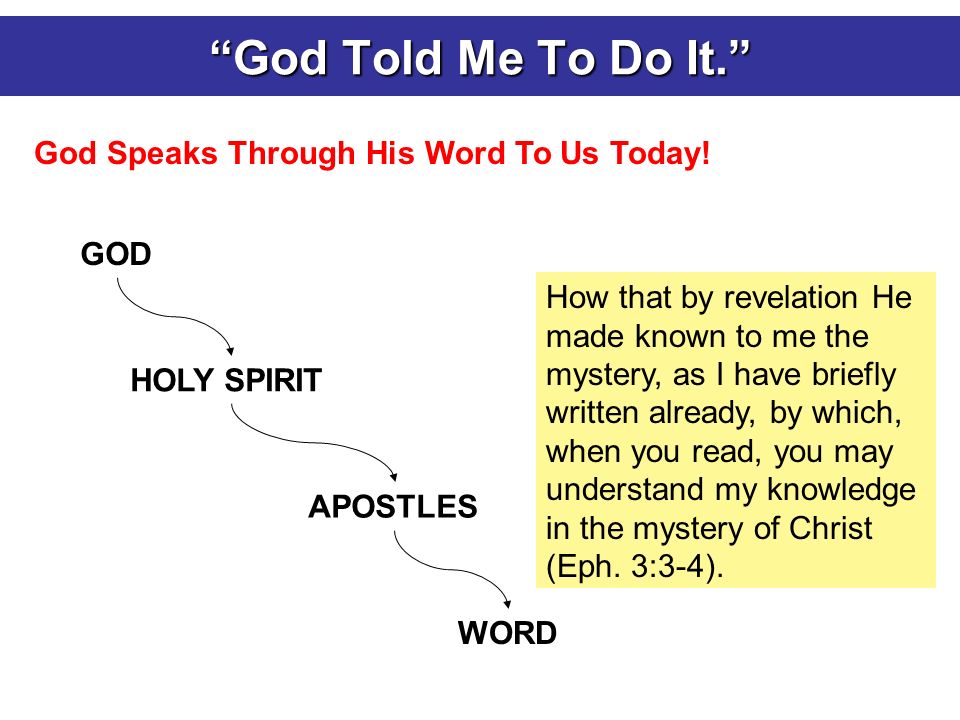 “God Told Me To Do It.”

God Speaks Through His Word To Us Today!

GOD

HOLY SPIRIT

APOSTLES

WORD

How that by revelation He made known to me the mystery, as I have briefly written already, by which, when you read, you may understand my knowledge in the mystery of Christ (Eph. 3:3-4).